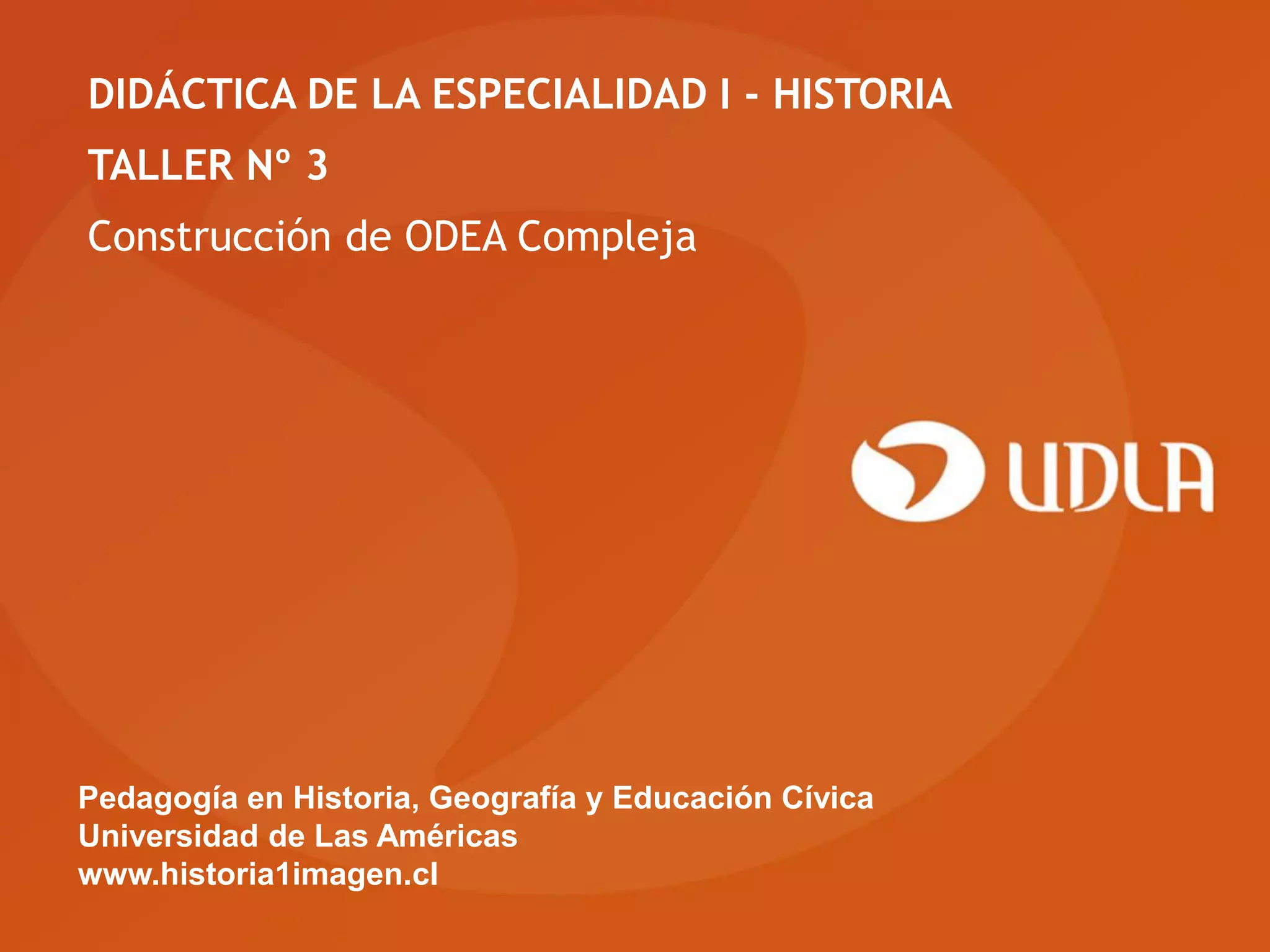 DIDÁCTICA DE LA ESPECIALIDAD I - HISTORIA

TALLER Nº 3

Construcción de ODEA Compleja

UDLA

Pedagogía en Historia, Geografía y Educación Cívica
Universidad de Las Américas
www.historia1imagen.cl